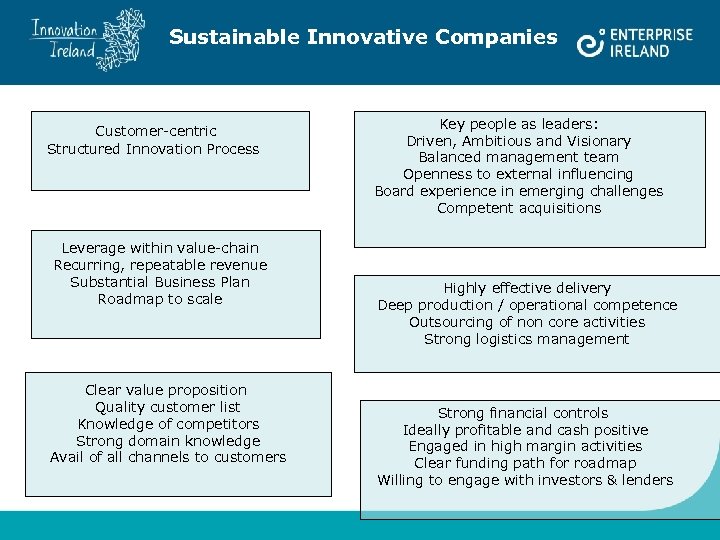 Innovation Ireland

Sustainable Innovative Companies

ENTERPRISE IRELAND

Customer-centric
Structured Innovation Process

Leverage within value-chain
Recurring, repeatable revenue
Substantial Business Plan
Roadmap to scale

Clear value proposition
Quality customer list
Knowledge of competitors
Strong domain knowledge
Avail of all channels to customers

Key people as leaders:
Driven, Ambitious and Visionary
Balanced management team
Openness to external influencing
Board experience in emerging challenges
Competent acquisitions

Highly effective delivery
Deep production / operational competence
Outsourcing of non core activities
Strong logistics management

Strong financial controls
Ideally profitable and cash positive
Engaged in high margin activities
Clear funding path for roadmap
Willing to engage with investors & lenders